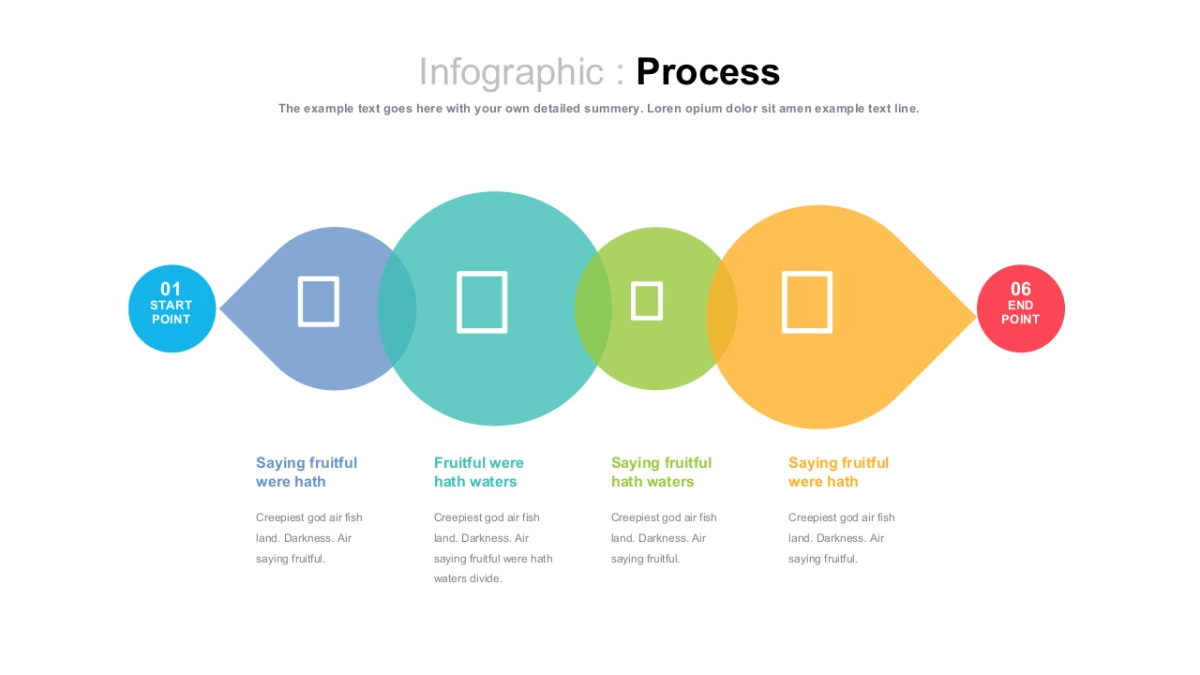 Infographic : Process

The example text goes here with your own detailed summery. Loren opium dolor sit amen example text line.

01
START
POINT

06
END
POINT

Saying fruitful were hath

Creepiest god air fish land. Darkness. Air saying fruitful.

Fruitful were hath waters

Creepiest god air fish land. Darkness. Air saying fruitful were hath waters divide.

Saying fruitful hath waters

Creepiest god air fish land. Darkness. Air saying fruitful.

Saying fruitful were hath

Creepiest god air fish land. Darkness. Air saying fruitful.